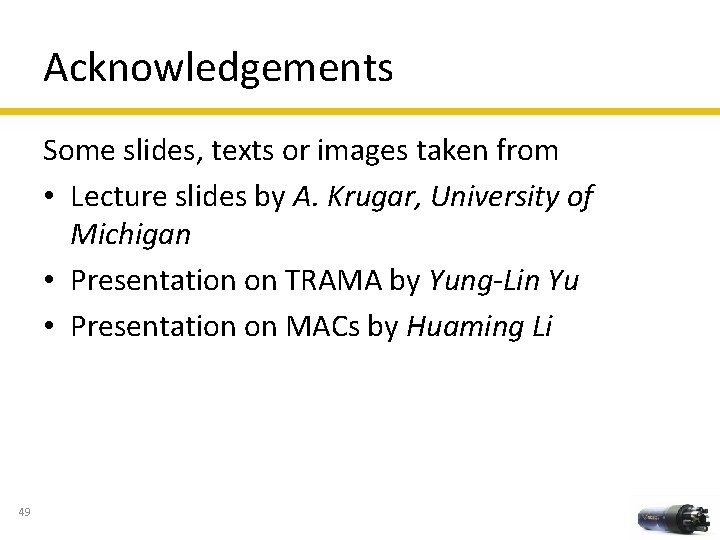 Acknowledgements

Some slides, texts or images taken from

• Lecture slides by A. Krugar, University of Michigan
• Presentation on TRAMA by Yung-Lin Yu
• Presentation on MACs by Huaming Li

49